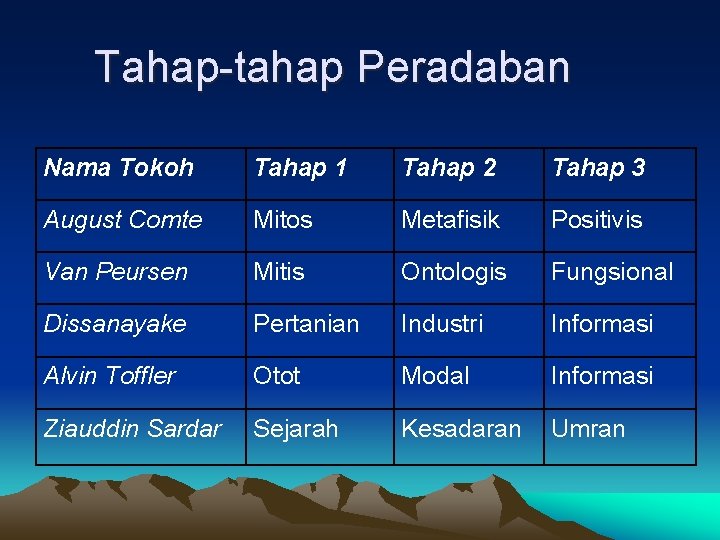 Tahap-tahap Peradaban

| Nama Tokoh | Tahap 1 | Tahap 2 | Tahap 3 |
|---|---|---|---|
| August Comte | Mitos | Metafisik | Positivis |
| Van Peursen | Mitis | Ontologis | Fungsional |
| Dissanayake | Pertanian | Industri | Informasi |
| Alvin Toffler | Otot | Modal | Informasi |
| Ziauddin Sardar | Sejarah | Kesadaran | Umran |